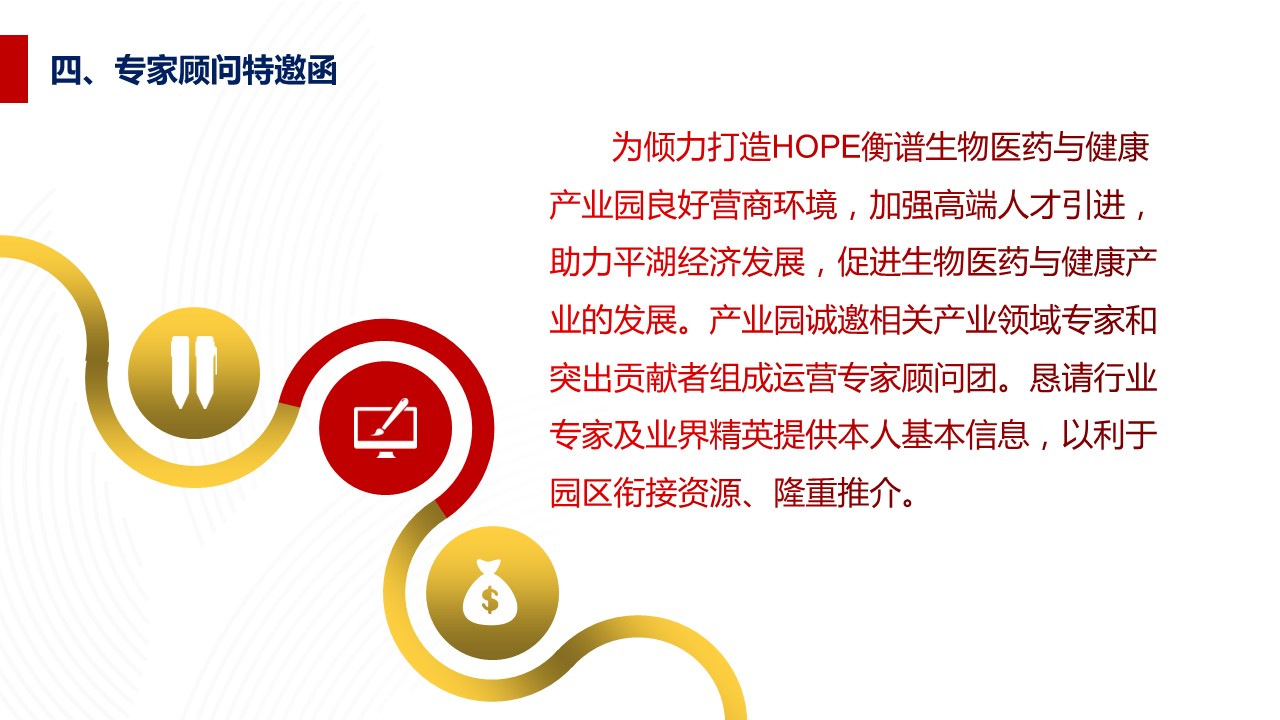 四、专家顾问特邀函

为倾力打造HOPE衡谱生物医药与健康产业园良好营商环境，加强高端人才引进，助力平湖经济发展，促进生物医药与健康产业的发展。产业园诚邀相关产业领域专家和突出贡献者组成运营专家顾问团。恳请行业专家及业界精英提供本人基本信息，以利于园区衔接资源、隆重推介。

$